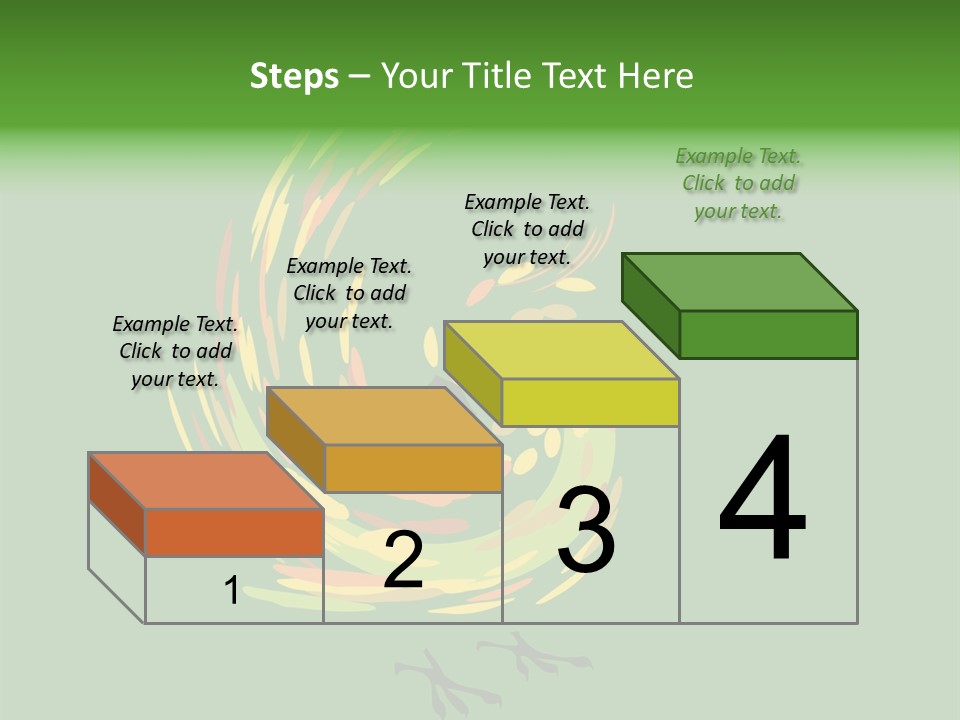 Steps – Your Title Text Here

Example Text. Click to add your text.

Example Text. Click to add your text.

Example Text. Click to add your text.

Example Text. Click to add your text.

1

2

3

4